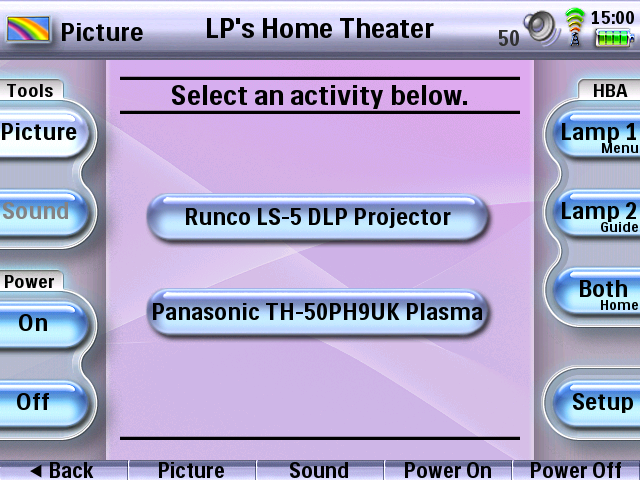 Picture

LP's Home Theater

50

15:00

Tools

Picture

Sound

Power

On

Off

Select an activity below.

Runco LS-5 DLP Projector

Panasonic TH-50PH9UK Plasma

HBA

Lamp 1
Menu

Lamp 2
Guide

Both
Home

Setup

◄ Back

Picture

Sound

Power On

Power Off